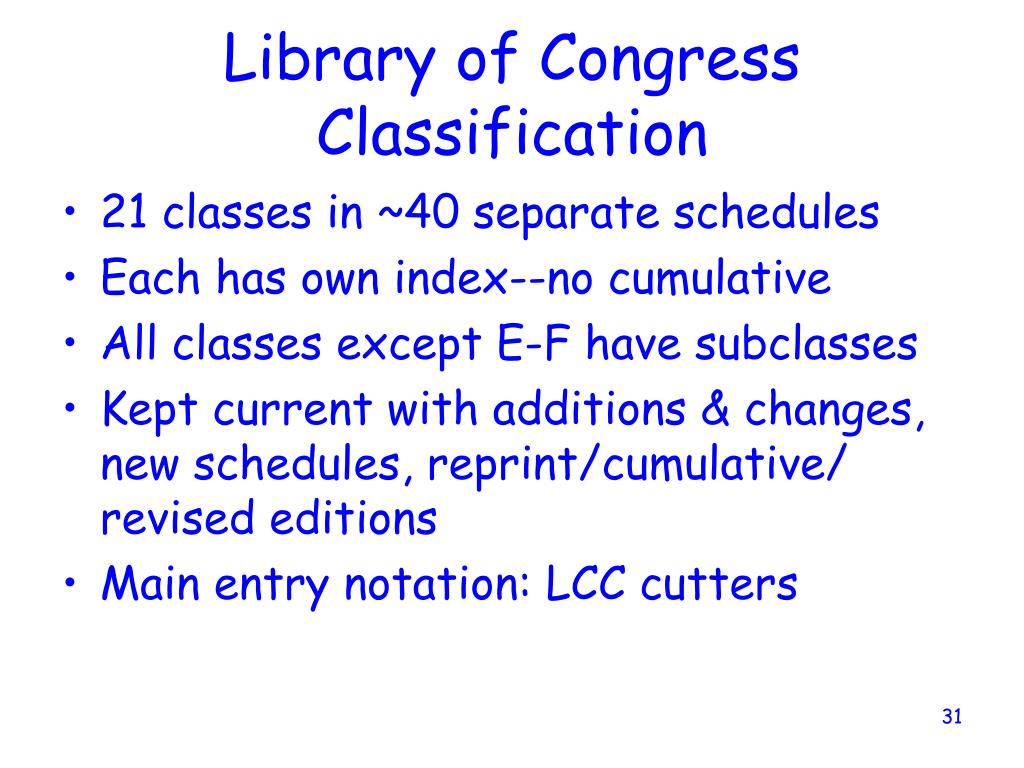 Library of Congress Classification

• 21 classes in ~40 separate schedules
• Each has own index--no cumulative
• All classes except E-F have subclasses
• Kept current with additions & changes, new schedules, reprint/cumulative/ revised editions
• Main entry notation: LCC cutters

31